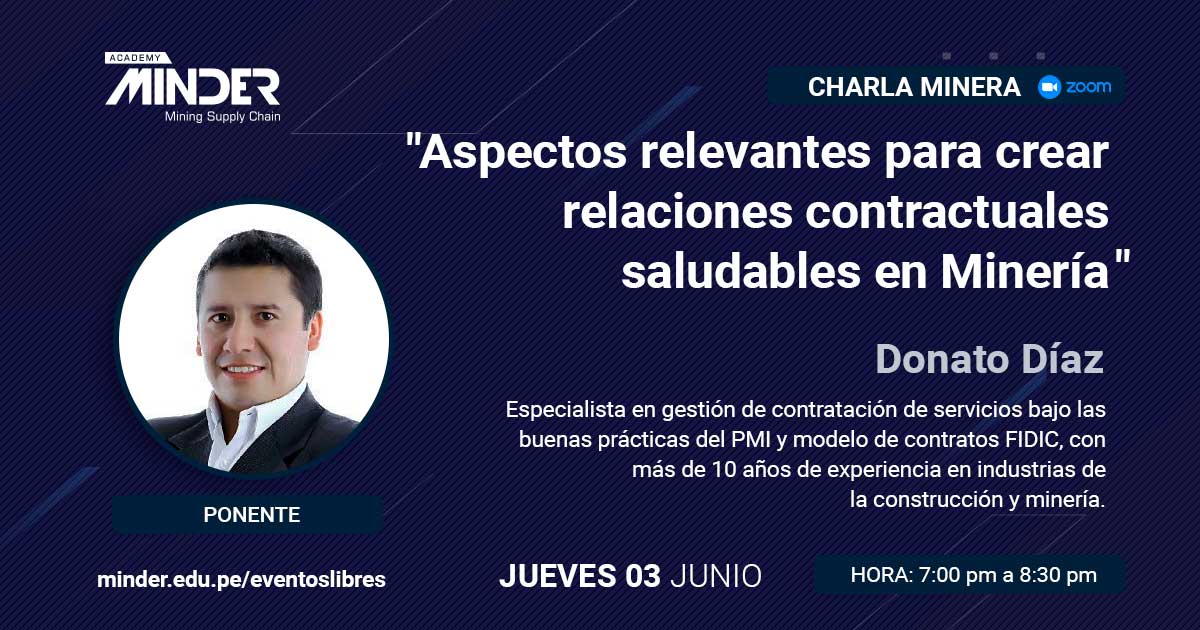 ACADEMY
MINDER
Mining Supply Chain

CHARLA MINERA zoom

"Aspectos relevantes para crear relaciones contractuales saludables en Minería"

Donato Díaz

Especialista en gestión de contratación de servicios bajo las buenas prácticas del PMI y modelo de contratos FIDIC, con más de 10 años de experiencia en industrias de la construcción y minería.

PONENTE

minder.edu.pe/eventoslibres

JUEVES 03 JUNIO

HORA: 7:00 pm a 8:30 pm